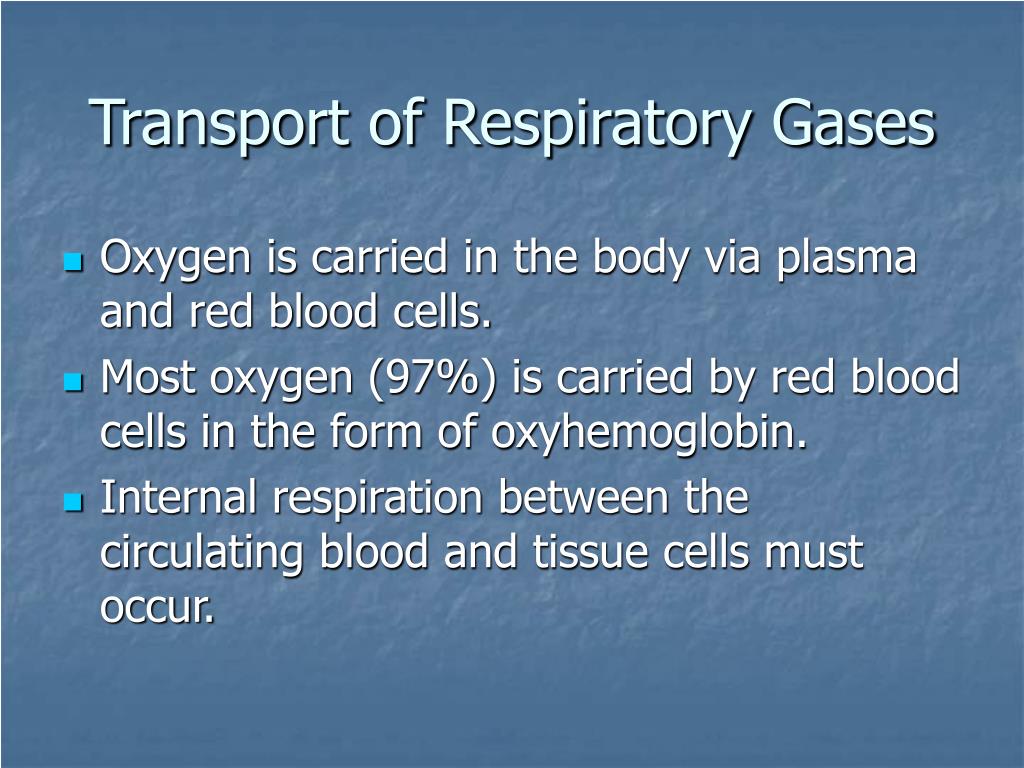 Transport of Respiratory Gases

Oxygen is carried in the body via plasma and red blood cells.

Most oxygen (97%) is carried by red blood cells in the form of oxyhemoglobin.

Internal respiration between the circulating blood and tissue cells must occur.